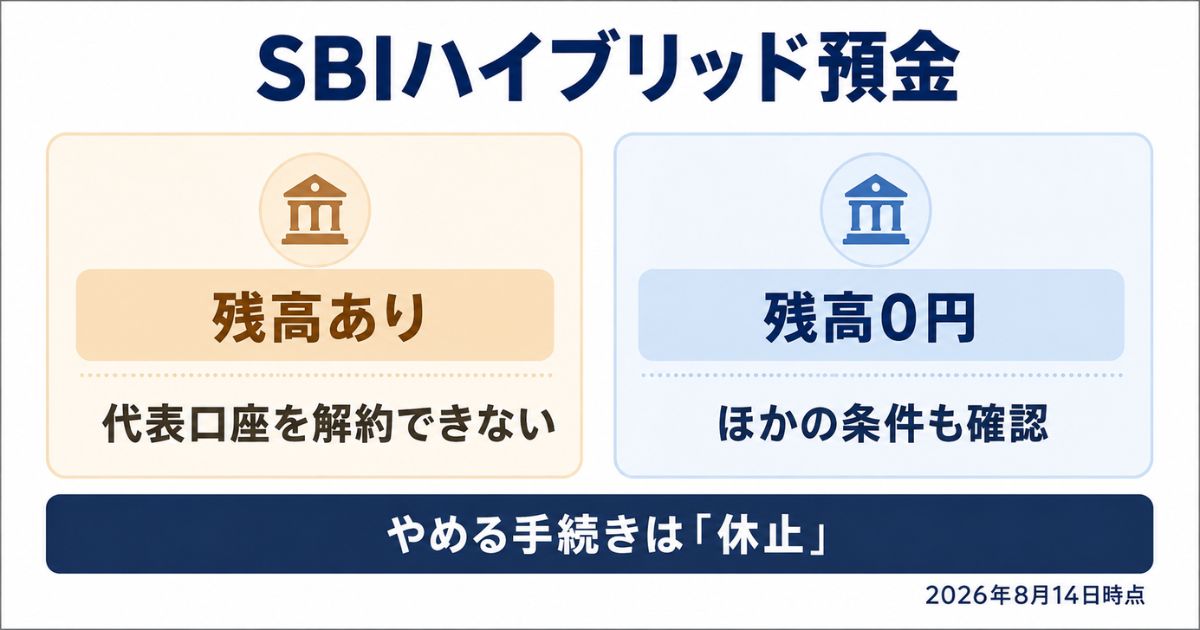 SBIハイブリッド預金

残高あり

代表口座を解約できない

残高0円

ほかの条件も確認

やめる手続きは「休止」

2026年8月14日時点